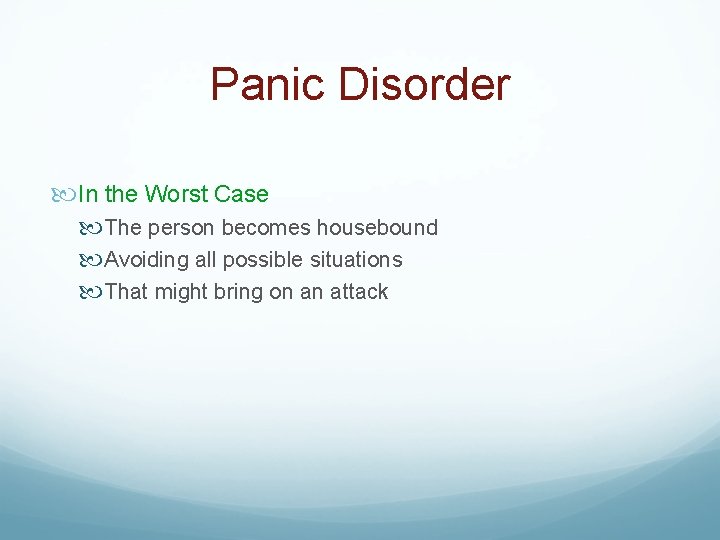 Panic Disorder

In the Worst Case
The person becomes housebound
Avoiding all possible situations
That might bring on an attack